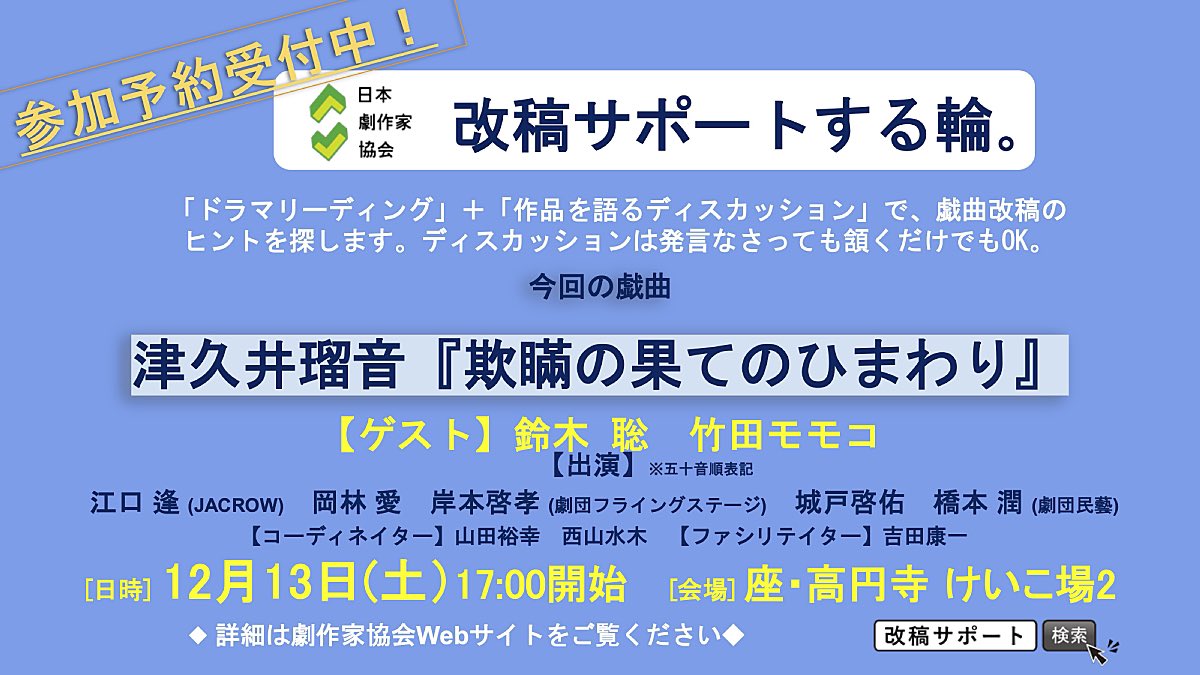 参加予約受付中！

日本
劇作家
協会

改稿サポートする輪。

「ドラマリーディング」＋「作品を語るディスカッション」で、戯曲改稿のヒントを探します。ディスカッションは発言なさっても頷くだけでもOK。

今回の戯曲

津久井瑠音『欺瞞の果てのひまわり』

【ゲスト】鈴木 聡　竹田モモコ

【出演】※五十音順表記

江口 逢 (JACROW)　岡林 愛　岸本啓孝 (劇団フライングステージ)　城戸啓佑　橋本 潤 (劇団民藝)

【コーディネイター】山田裕幸　西山水木　【ファシリテイター】吉田康一

[日時] 12月13日(土) 17:00開始　[会場] 座・高円寺 けいこ場2

◆ 詳細は劇作家協会Webサイトをご覧ください◆

改稿サポート　検索